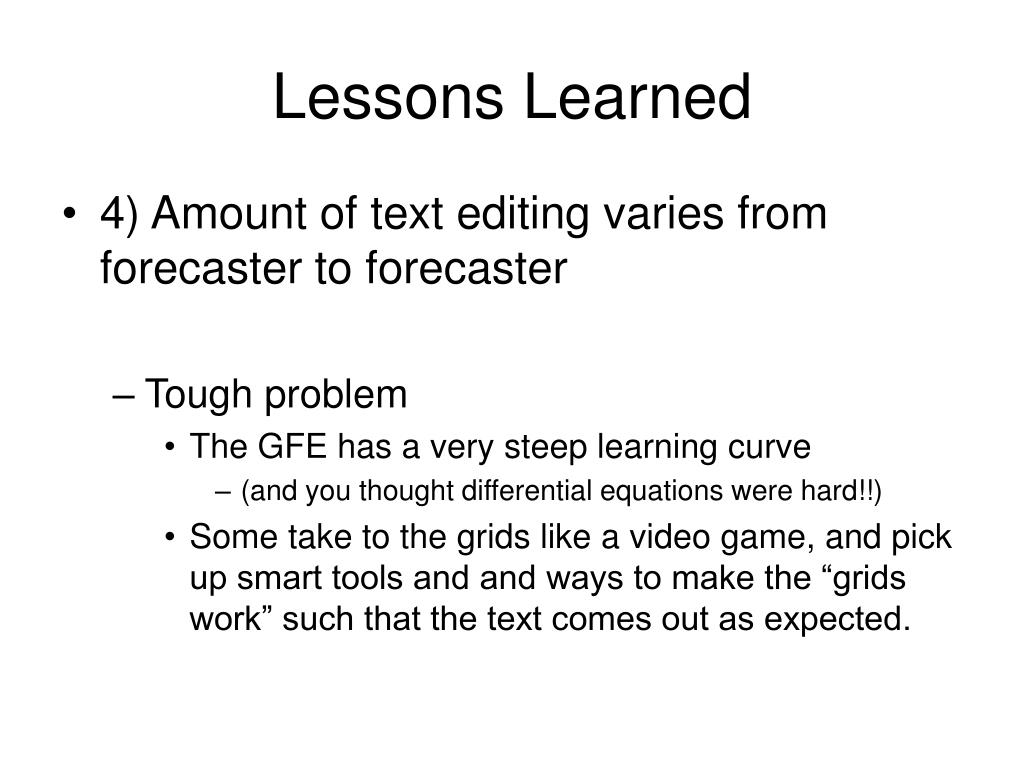 Lessons Learned

• 4) Amount of text editing varies from forecaster to forecaster

– Tough problem

• The GFE has a very steep learning curve

– (and you thought differential equations were hard!!)

• Some take to the grids like a video game, and pick up smart tools and and ways to make the “grids work” such that the text comes out as expected.